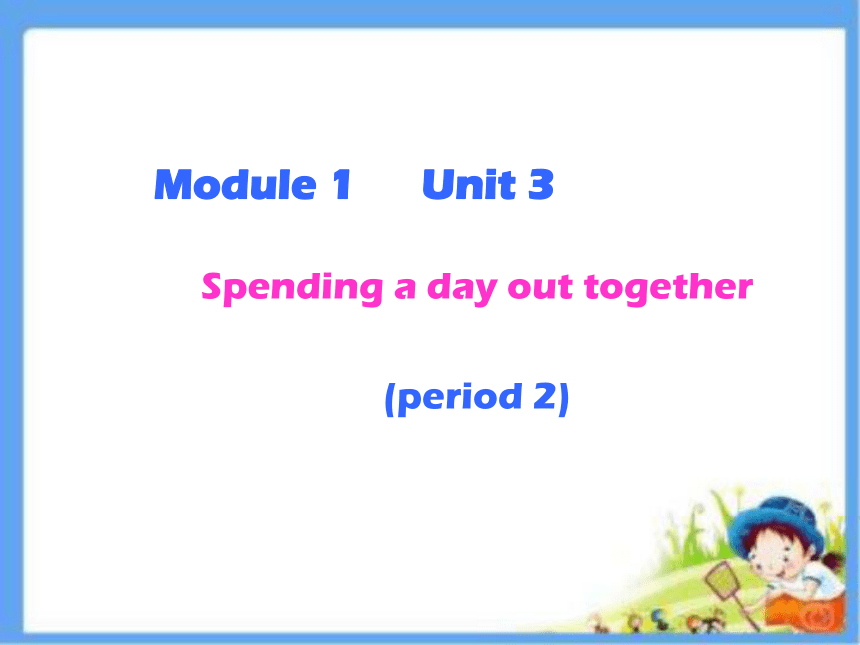 Module 1 Unit 3

Spending a day out together

(period 2)